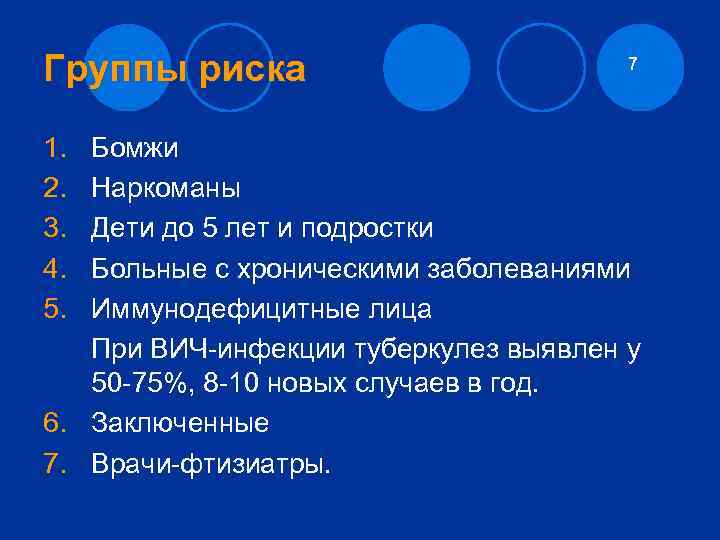 Группы риска

7

1. Бомжи
2. Наркоманы
3. Дети до 5 лет и подростки
4. Больные с хроническими заболеваниями
5. Иммунодефицитные лица

При ВИЧ-инфекции туберкулез выявлен у 50-75%, 8-10 новых случаев в год.

6. Заключенные
7. Врачи-фтизиатры.